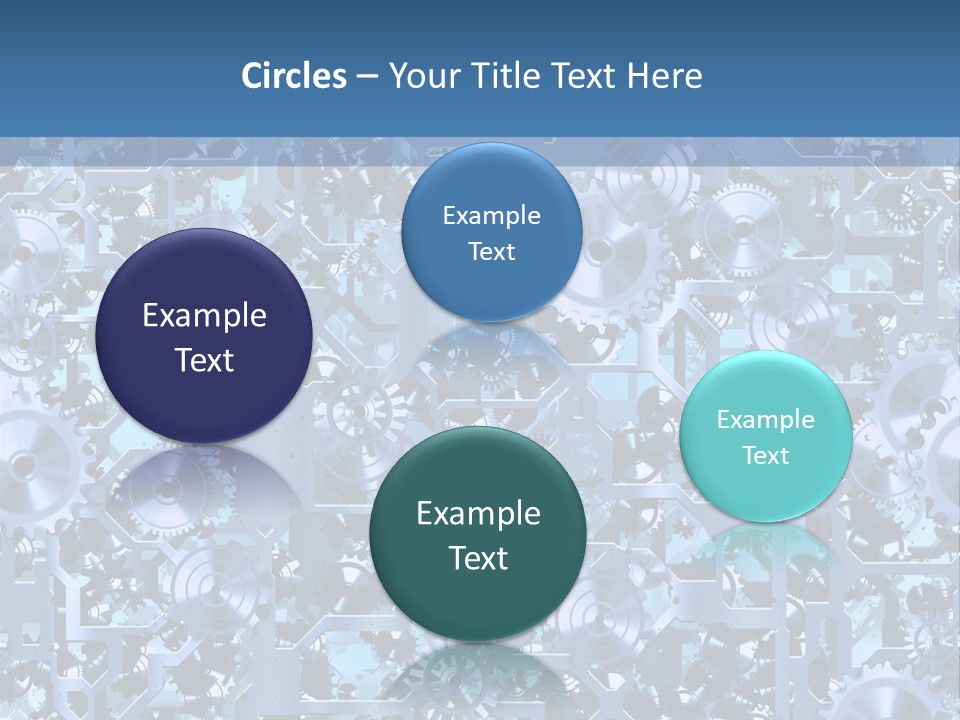 Circles – Your Title Text Here

Example Text

Example Text

Example Text

Example Text